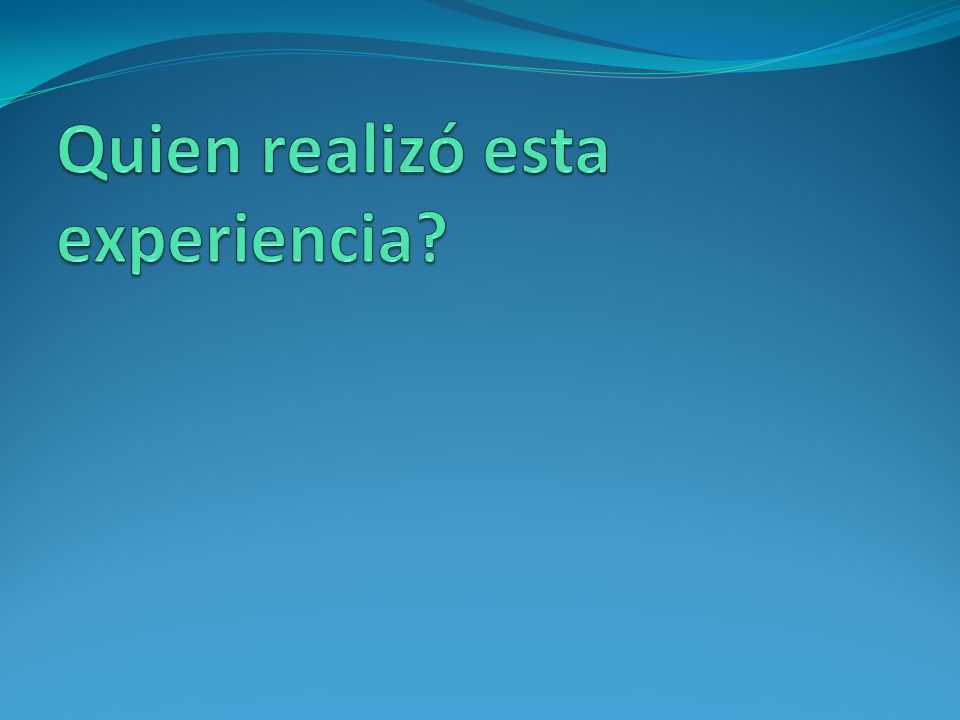 Quien realizó esta experiencia?